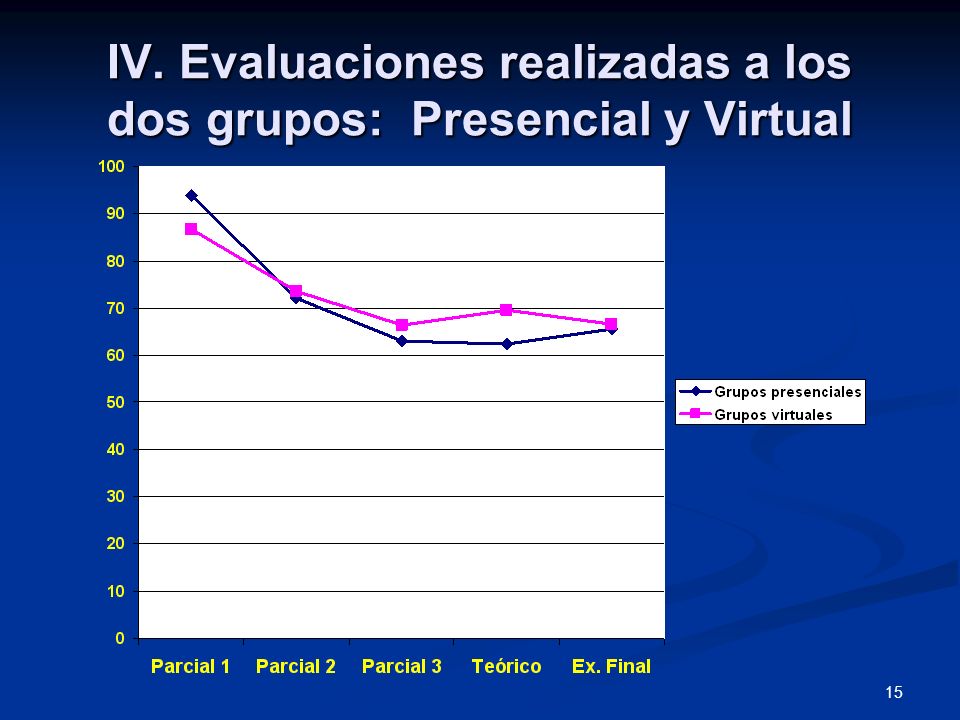 IV. Evaluaciones realizadas a los dos grupos: Presencial y Virtual

100
90
80
70
60
50
40
30
20
10
0

Parcial 1 Parcial 2 Parcial 3 Teórico Ex. Final

Grupos presenciales
Grupos virtuales

15